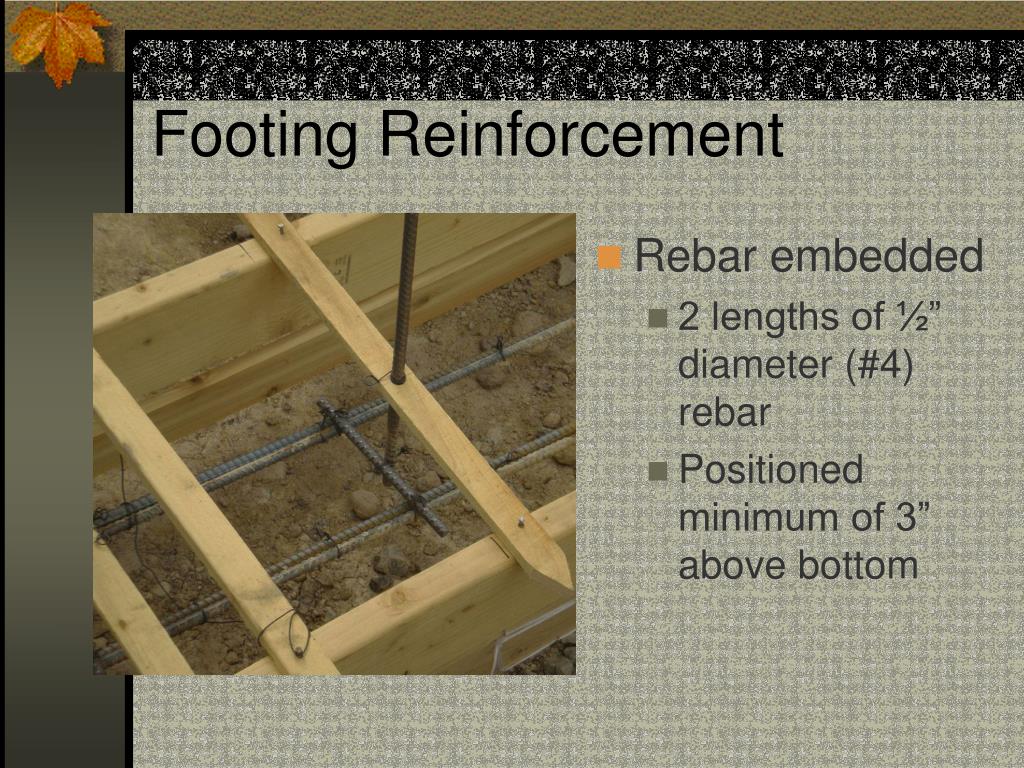 Footing Reinforcement

Rebar embedded

2 lengths of ½” diameter (#4) rebar

Positioned minimum of 3” above bottom